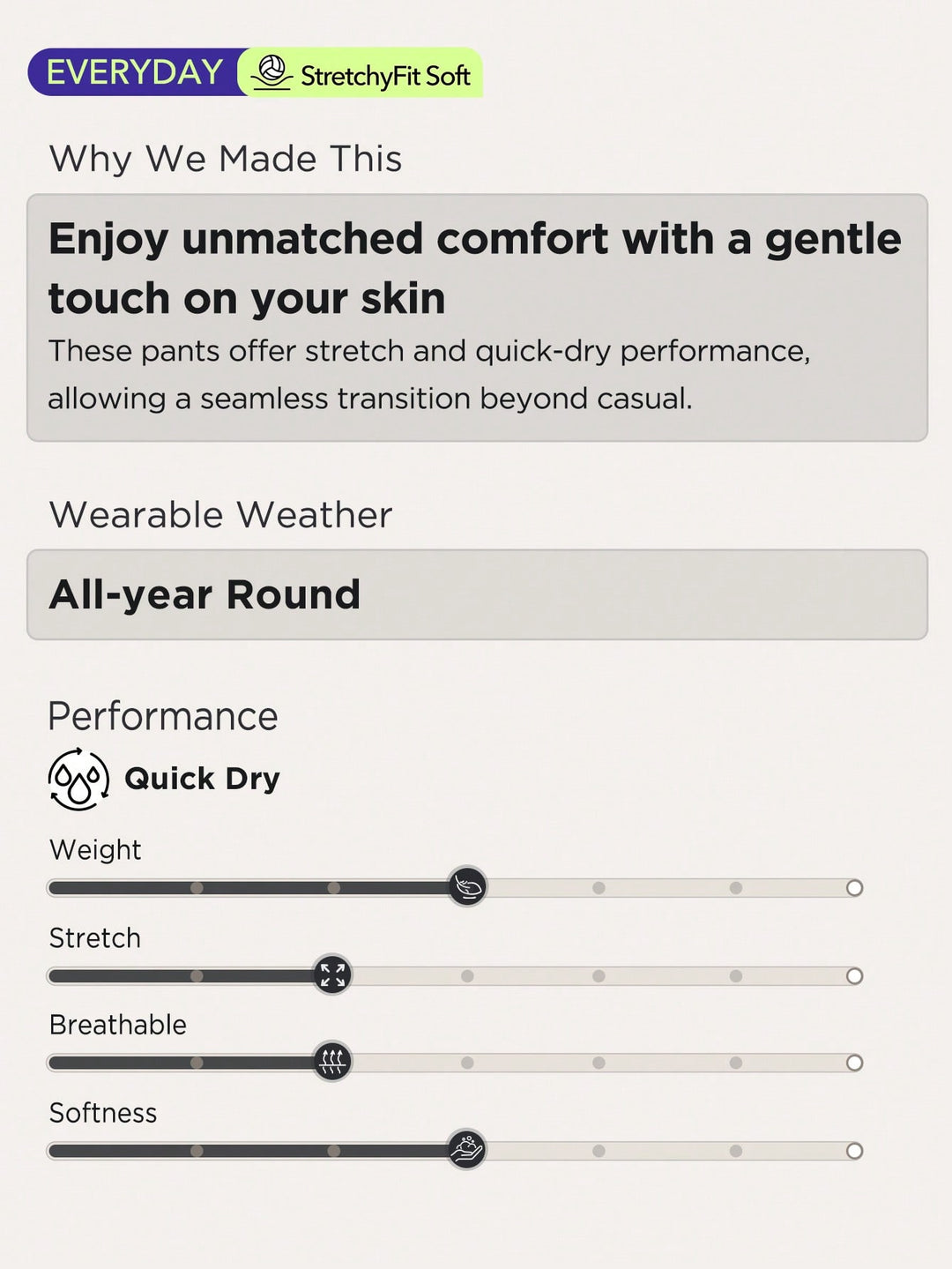 EVERYDAY StretchyFit Soft

Why We Made This

Enjoy unmatched comfort with a gentle touch on your skin

These pants offer stretch and quick-dry performance, allowing a seamless transition beyond casual.

Wearable Weather

All-year Round

Performance

Quick Dry

Weight

Stretch

Breathable

Softness